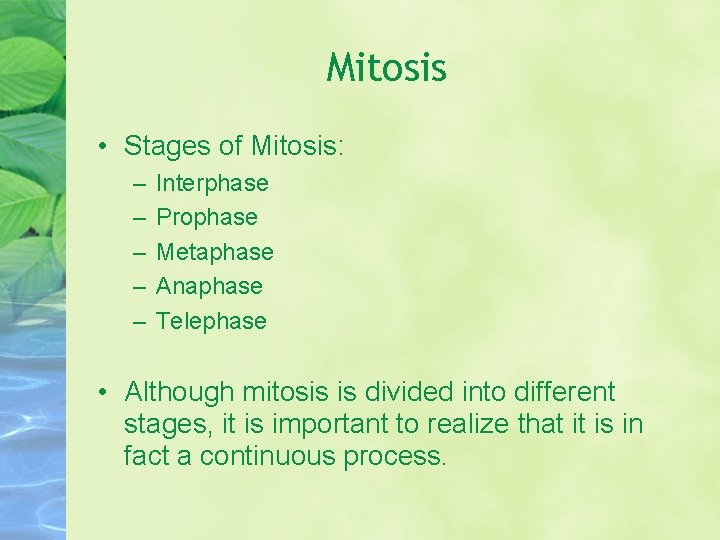 Mitosis

• Stages of Mitosis:
  – Interphase
  – Prophase
  – Metaphase
  – Anaphase
  – Telephase

• Although mitosis is divided into different stages, it is important to realize that it is in fact a continuous process.